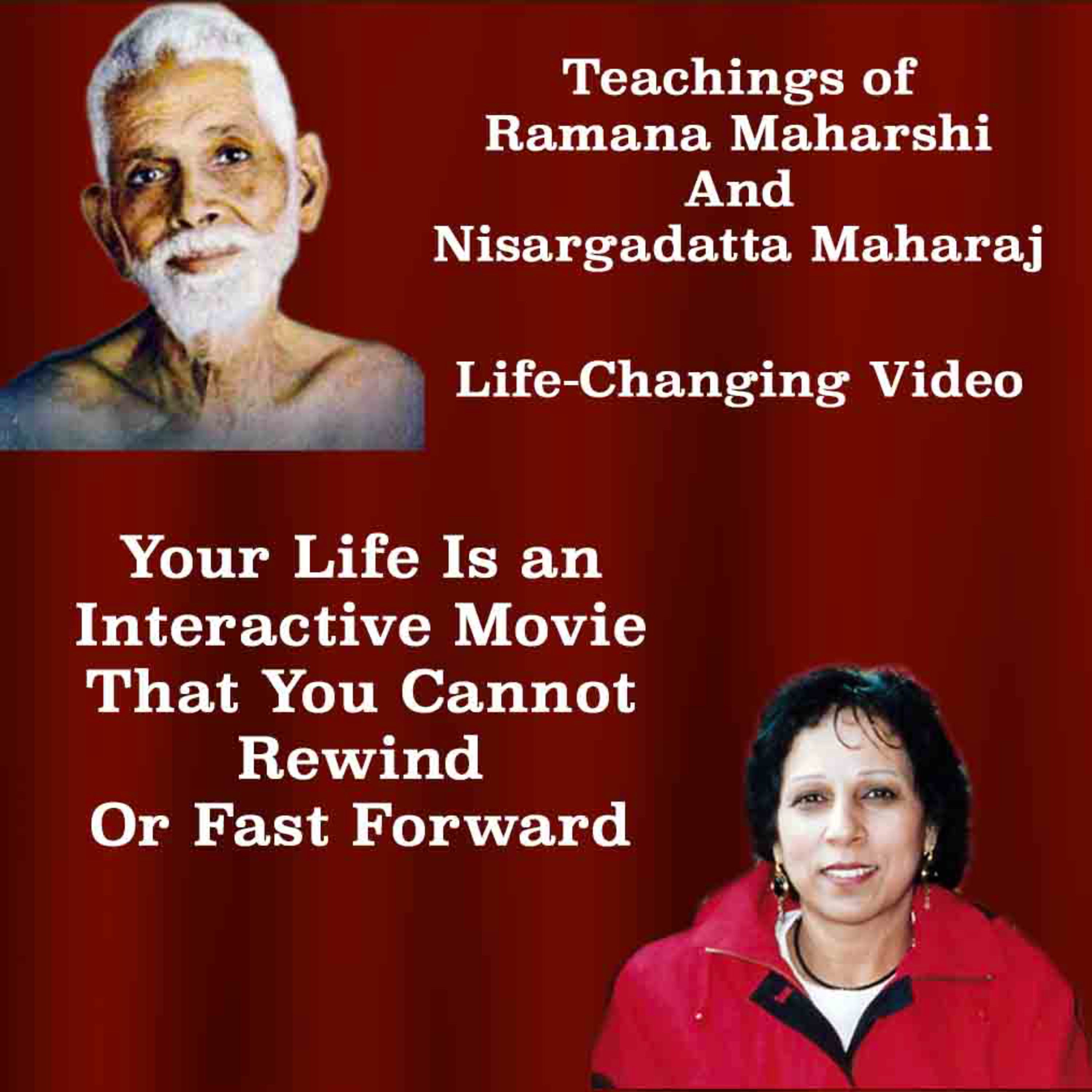 Teachings of
Ramana Maharshi
And
Nisargadatta Maharaj

Life-Changing Video

Your Life Is an
Interactive Movie
That You Cannot
Rewind
Or Fast Forward